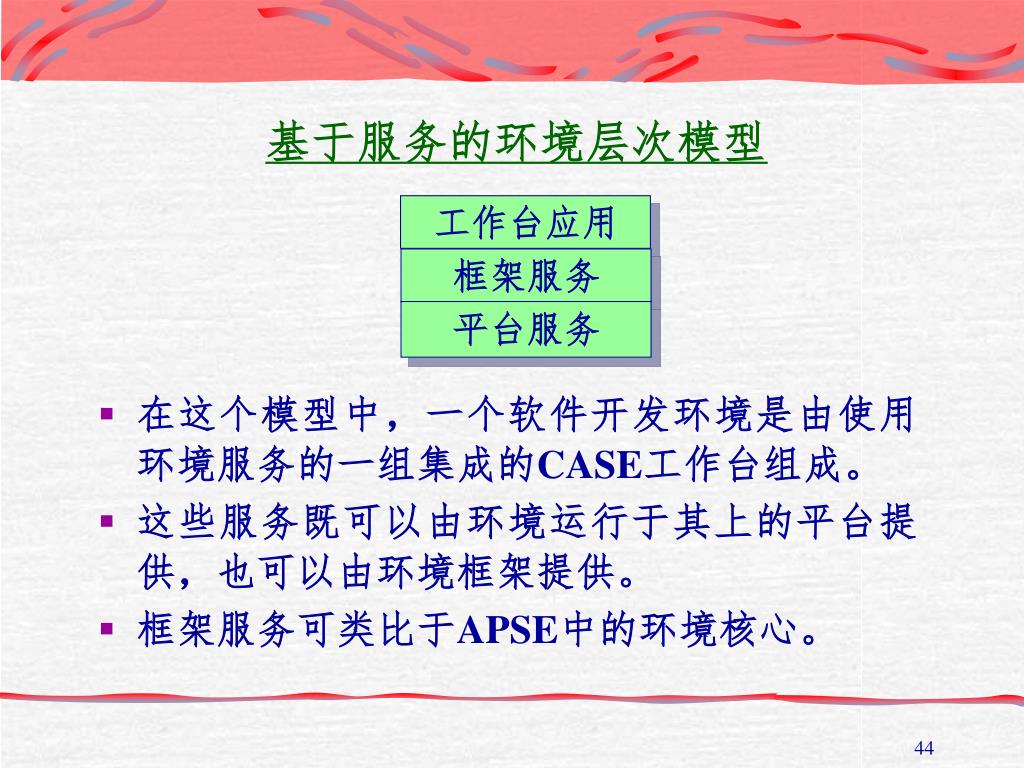 基于服务的环境层次模型

工作台应用
框架服务
平台服务

▪ 在这个模型中，一个软件开发环境是由使用环境服务的一组集成的CASE工作台组成。
▪ 这些服务既可以由环境运行于其上的平台提供，也可以由环境框架提供。
▪ 框架服务可类比于APSE中的环境核心。

44